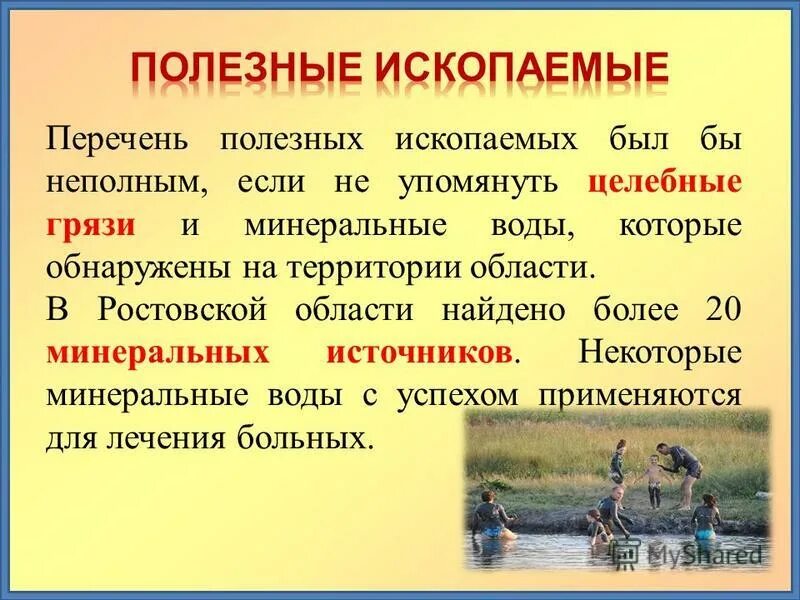 ПОЛЕЗНЫЕ ИСКОПАЕМЫЕ

Перечень полезных ископаемых был бы неполным, если не упомянуть целебные грязи и минеральные воды, которые обнаружены на территории области.

В Ростовской области найдено более 20 минеральных источников. Некоторые минеральные воды с успехом применяются для лечения больных.

MyShared